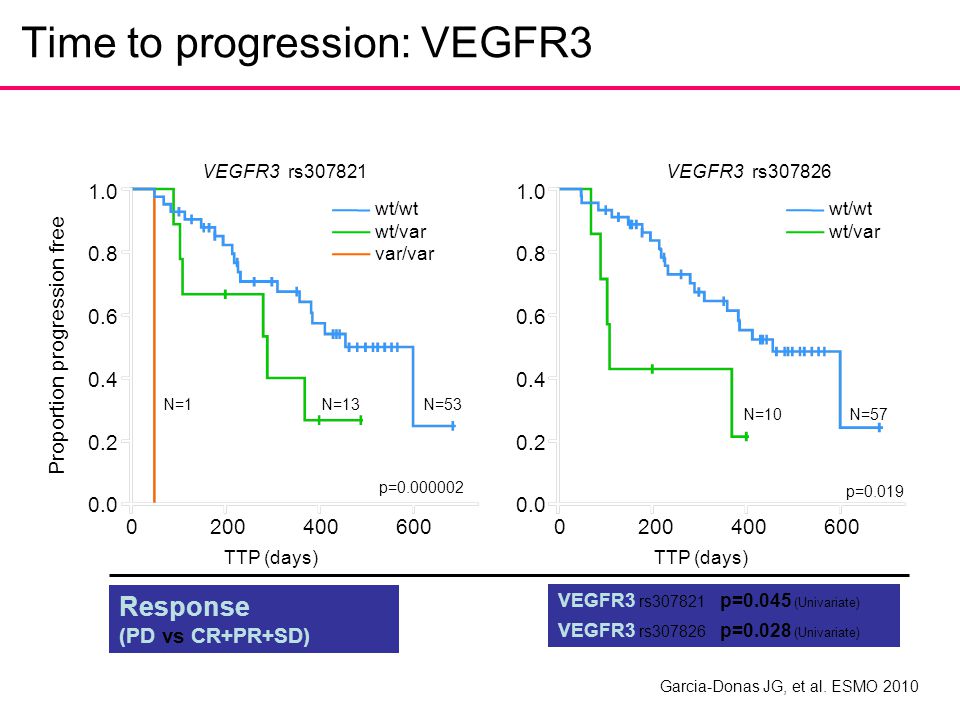 Time to progression: VEGFR3

VEGFR3 rs307821

Proportion progression free

1.0
0.8
0.6
0.4
0.2
0.0

wt/wt
wt/var
var/var

N=1
N=13
N=53

p=0.000002

0
200
400
600

TTP (days)

VEGFR3 rs307826

1.0
0.8
0.6
0.4
0.2
0.0

wt/wt
wt/var

N=10
N=57

p=0.019

0
200
400
600

TTP (days)

Response
(PD vs CR+PR+SD)

VEGFR3 rs307821 p=0.045 (Univariate)
VEGFR3 rs307826 p=0.028 (Univariate)

Garcia-Donas JG, et al. ESMO 2010